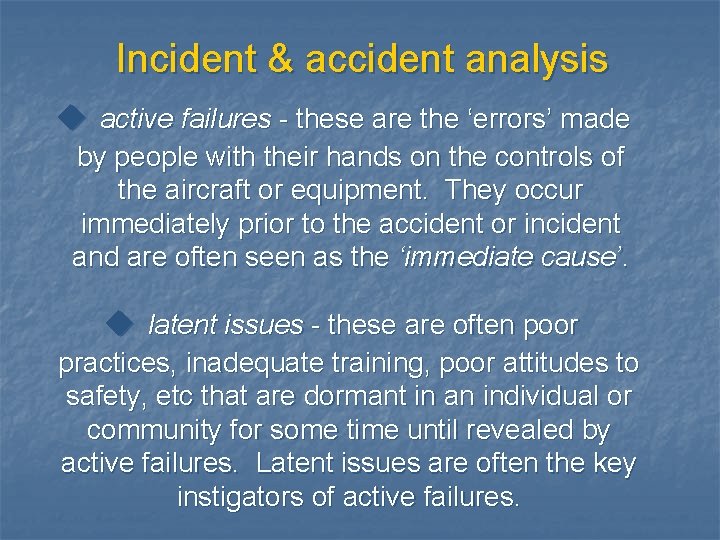 Incident & accident analysis

• active failures - these are the 'errors' made by people with their hands on the controls of the aircraft or equipment. They occur immediately prior to the accident or incident and are often seen as the 'immediate cause'.

• latent issues - these are often poor practices, inadequate training, poor attitudes to safety, etc that are dormant in an individual or community for some time until revealed by active failures. Latent issues are often the key instigators of active failures.